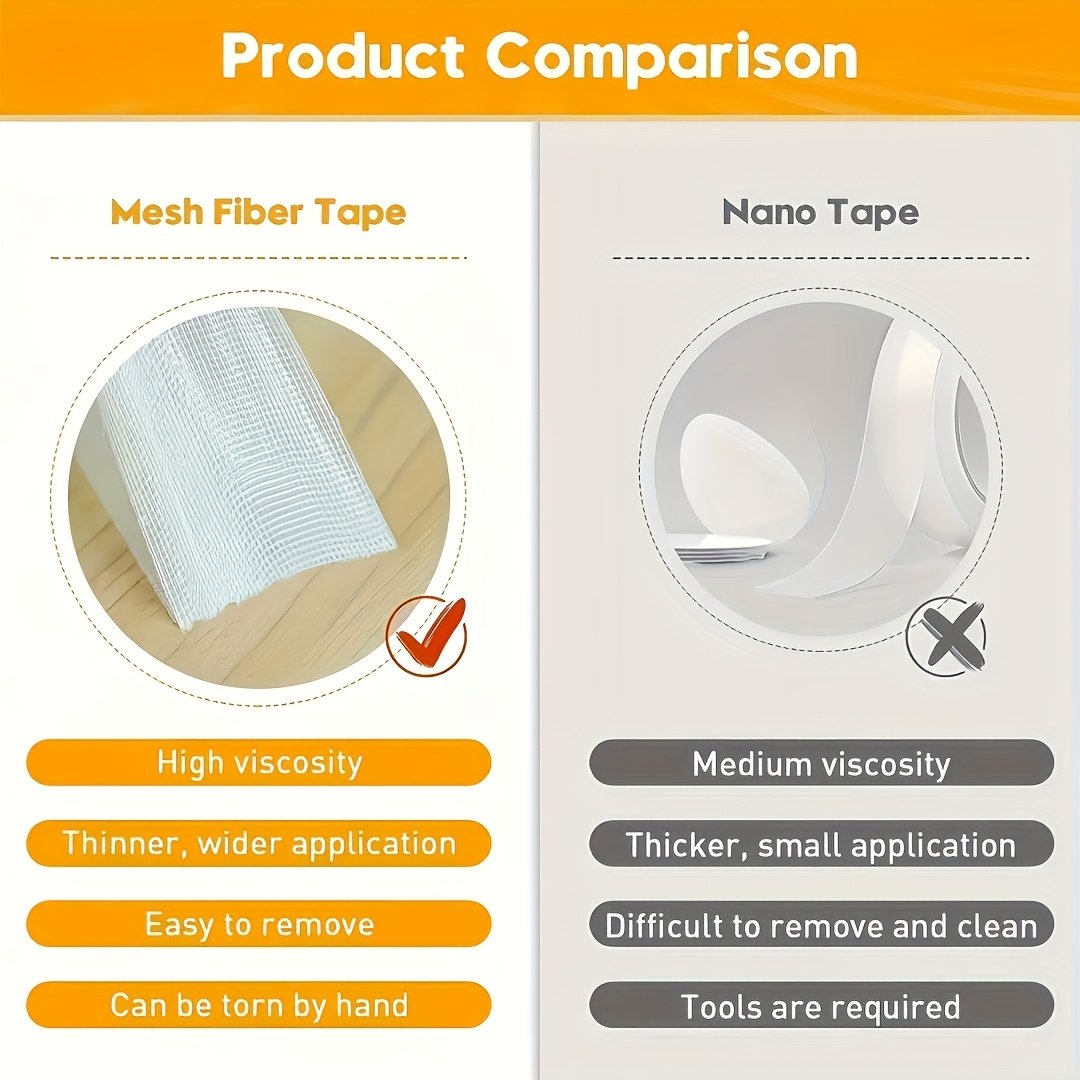 Product Comparison

Mesh Fiber Tape

High viscosity

Thinner, wider application

Easy to remove

Can be torn by hand

Nano Tape

Medium viscosity

Thicker, small application

Difficult to remove and clean

Tools are required